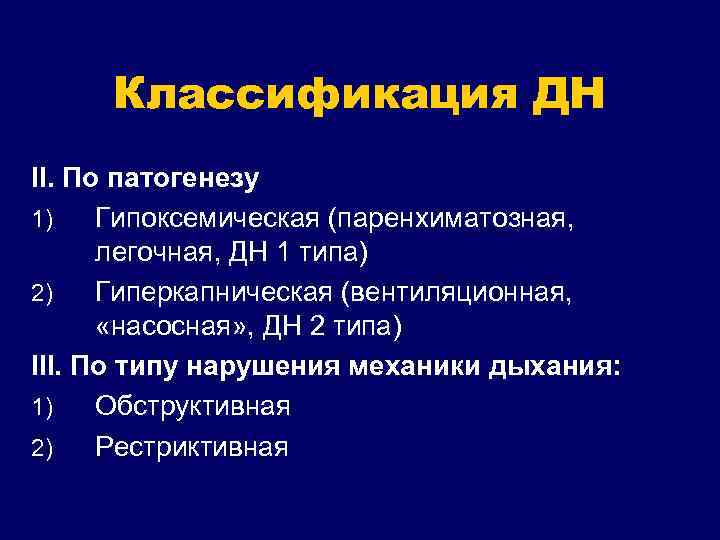 Классификация ДН

II. По патогенезу

1) Гипоксемическая (паренхиматозная, легочная, ДН 1 типа)

2) Гиперкапническая (вентиляционная, «насосная», ДН 2 типа)

III. По типу нарушения механики дыхания:

1) Обструктивная

2) Рестриктивная